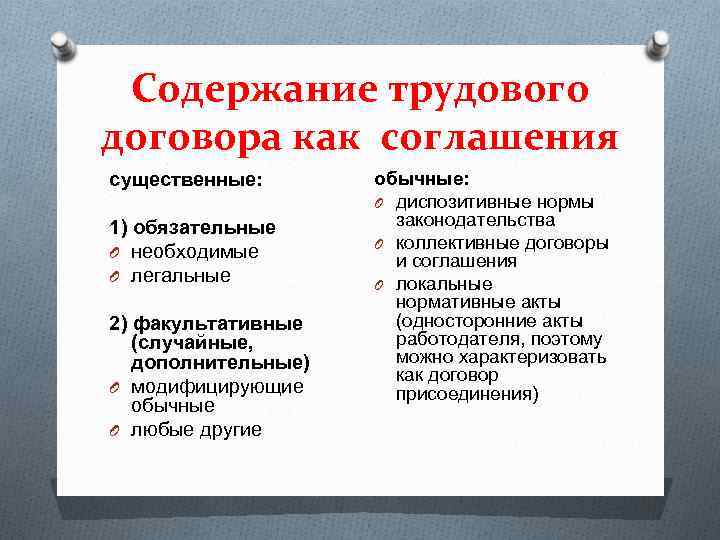 Содержание трудового договора как соглашения

существенные:

1) обязательные
необходимые
легальные

2) факультативные (случайные, дополнительные)
модифицирующие обычные
любые другие

обычные:
диспозитивные нормы законодательства
коллективные договоры и соглашения
локальные нормативные акты (односторонние акты работодателя, поэтому можно характеризовать как договор присоединения)